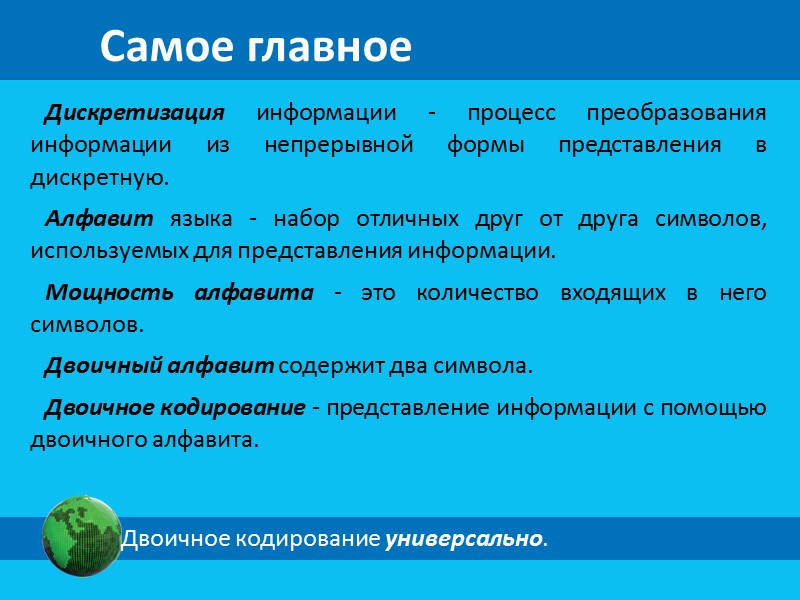 Самое главное

Дискретизация информации - процесс преобразования информации из непрерывной формы представления в дискретную.

Алфавит языка - набор отличных друг от друга символов, используемых для представления информации.

Мощность алфавита - это количество входящих в него символов.

Двоичный алфавит содержит два символа.

Двоичное кодирование - представление информации с помощью двоичного алфавита.

Двоичное кодирование универсально.